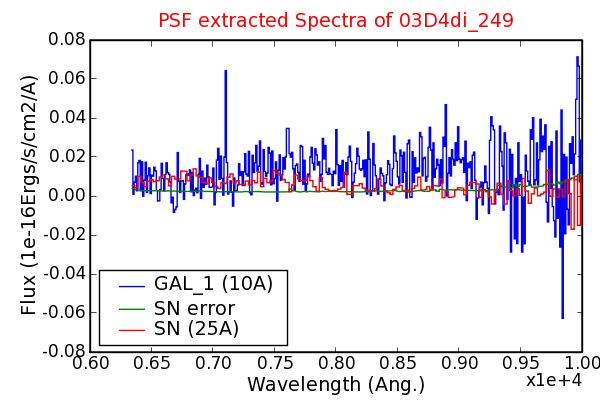 PSF extracted Spectra of 03D4di_249

Flux (1e-16Ergs/s/cm2/A)

0.08
0.06
0.04
0.02
0.00
-0.02
-0.04
-0.06
-0.08

GAL_1 (10A)
SN error
SN (25A)

0.60 0.65 0.70 0.75 0.80 0.85 0.90 0.95 1.00
x1e+4
Wavelength (Ang.)